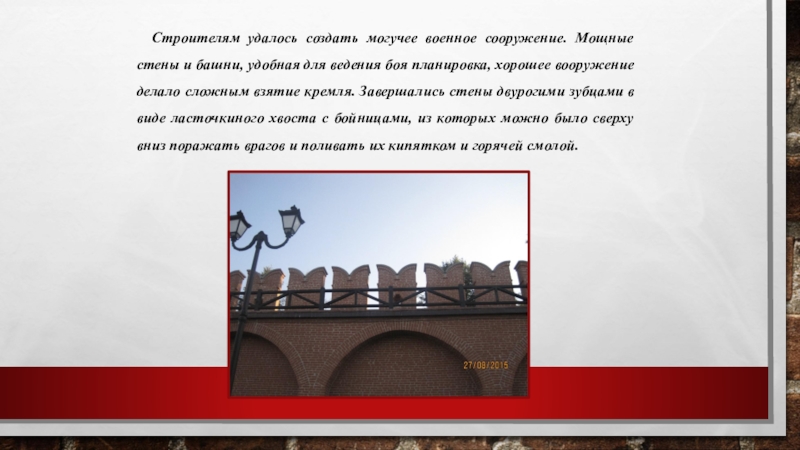 Строителям удалось создать могучее военное сооружение. Мощные стены и башни, удобная для ведения боя планировка, хорошее вооружение делало сложным взятие кремля. Завершались стены двурогими зубцами в виде ласточкиного хвоста с бойницами, из которых можно было сверху вниз поражать врагов и поливать их кипятком и горячей смолой.

27/08/2015